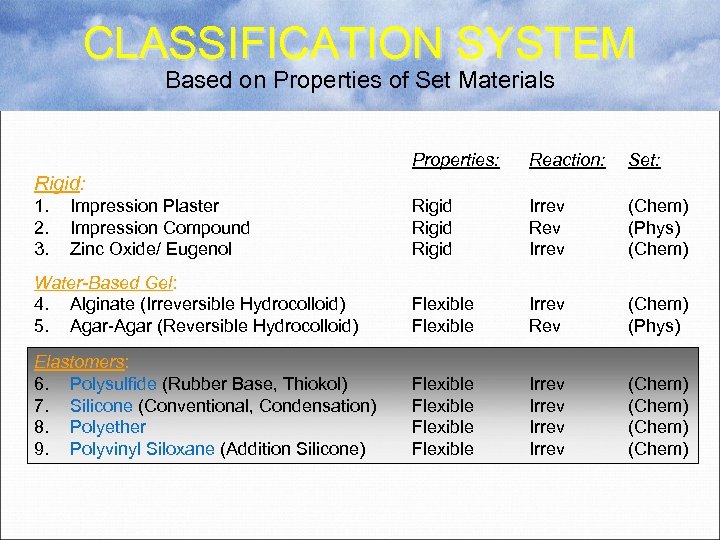 CLASSIFICATION SYSTEM
Based on Properties of Set Materials

| | Properties: | Reaction: | Set: |
|---|---|---|---|
| Rigid: | | | |
| 1. Impression Plaster | Rigid | Irrev | (Chem) |
| 2. Impression Compound | Rigid | Rev | (Phys) |
| 3. Zinc Oxide/ Eugenol | Rigid | Irrev | (Chem) |
| Water-Based Gel: | | | |
| 4. Alginate (Irreversible Hydrocolloid) | Flexible | Irrev | (Chem) |
| 5. Agar-Agar (Reversible Hydrocolloid) | Flexible | Rev | (Phys) |
| Elastomers: | | | |
| 6. Polysulfide (Rubber Base, Thiokol) | Flexible | Irrev | (Chem) |
| 7. Silicone (Conventional, Condensation) | Flexible | Irrev | (Chem) |
| 8. Polyether | Flexible | Irrev | (Chem) |
| 9. Polyvinyl Siloxane (Addition Silicone) | Flexible | Irrev | (Chem) |